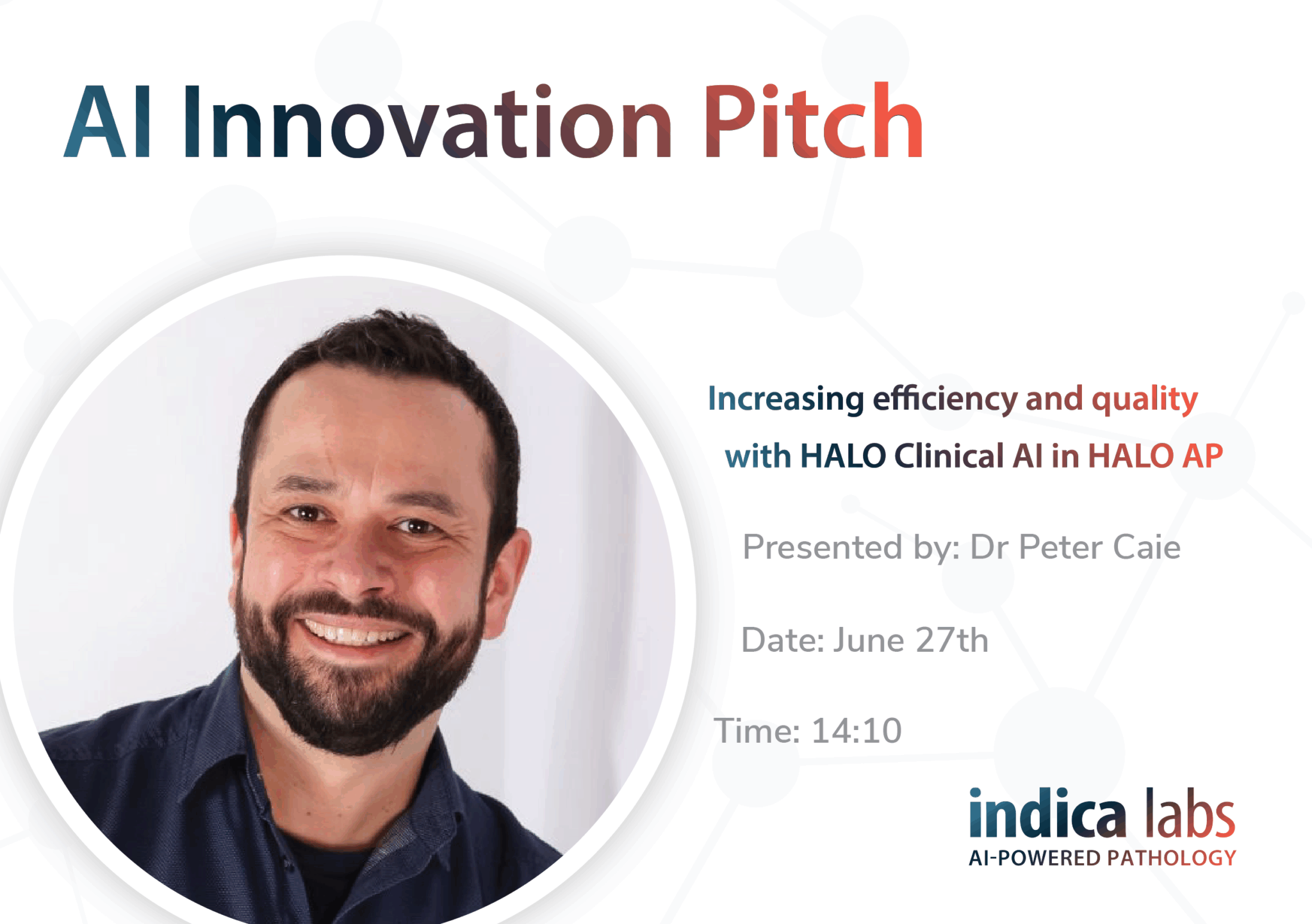 AI Innovation Pitch

Increasing efficiency and quality with HALO Clinical AI in HALO AP

Presented by: Dr Peter Caie

Date: June 27th

Time: 14:10

indica labs
AI-POWERED PATHOLOGY